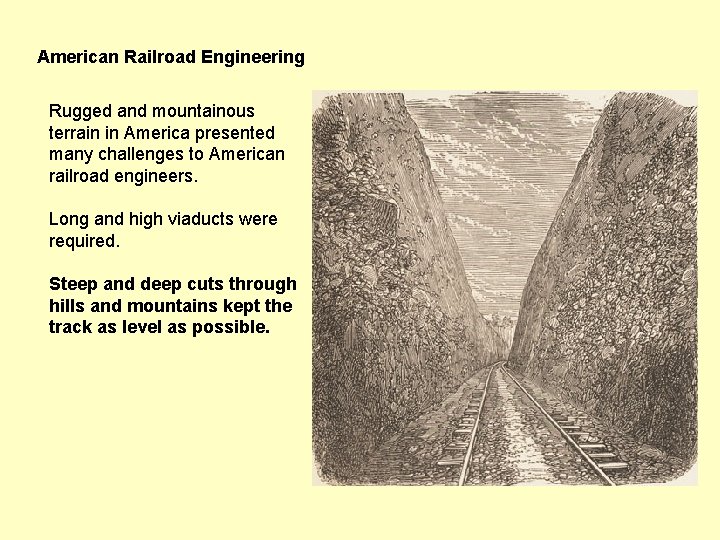 American Railroad Engineering

Rugged and mountainous terrain in America presented many challenges to American railroad engineers.

Long and high viaducts were required.

Steep and deep cuts through hills and mountains kept the track as level as possible.